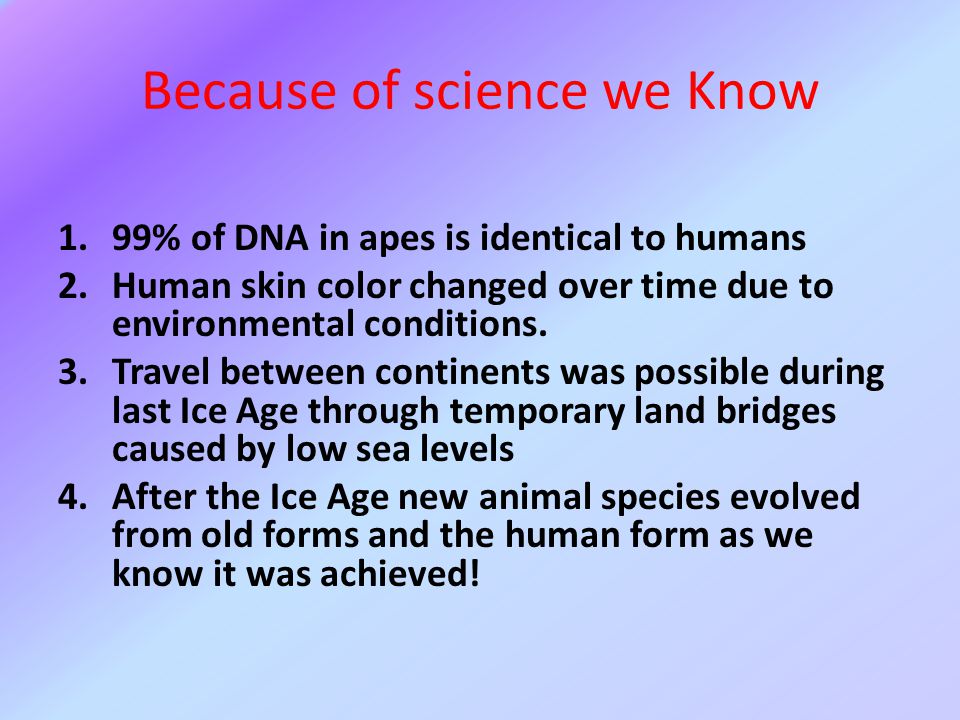 Because of science we Know

1. 99% of DNA in apes is identical to humans
2. Human skin color changed over time due to environmental conditions.
3. Travel between continents was possible during last Ice Age through temporary land bridges caused by low sea levels
4. After the Ice Age new animal species evolved from old forms and the human form as we know it was achieved!